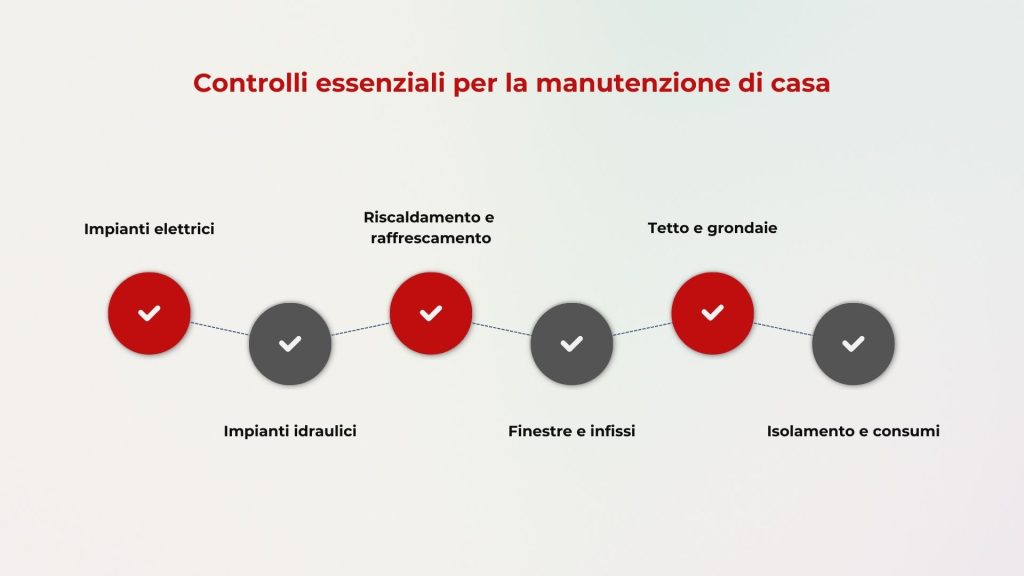 Controlli essenziali per la manutenzione di casa

Impianti elettrici

Impianti idraulici

Riscaldamento e raffrescamento

Finestre e infissi

Tetto e grondaie

Isolamento e consumi